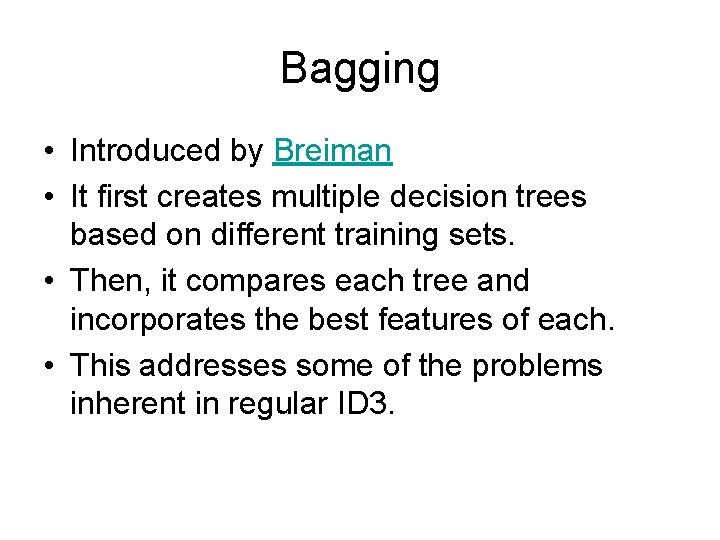 Bagging

• Introduced by Breiman
• It first creates multiple decision trees based on different training sets.
• Then, it compares each tree and incorporates the best features of each.
• This addresses some of the problems inherent in regular ID3.